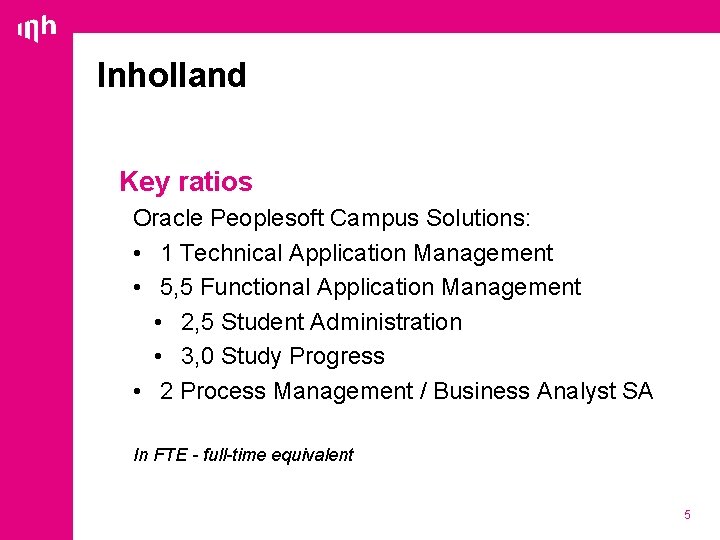 inh

Inholland

Key ratios

Oracle Peoplesoft Campus Solutions:

• 1 Technical Application Management
• 5,5 Functional Application Management
  • 2,5 Student Administration
  • 3,0 Study Progress
• 2 Process Management / Business Analyst SA

In FTE - full-time equivalent

5